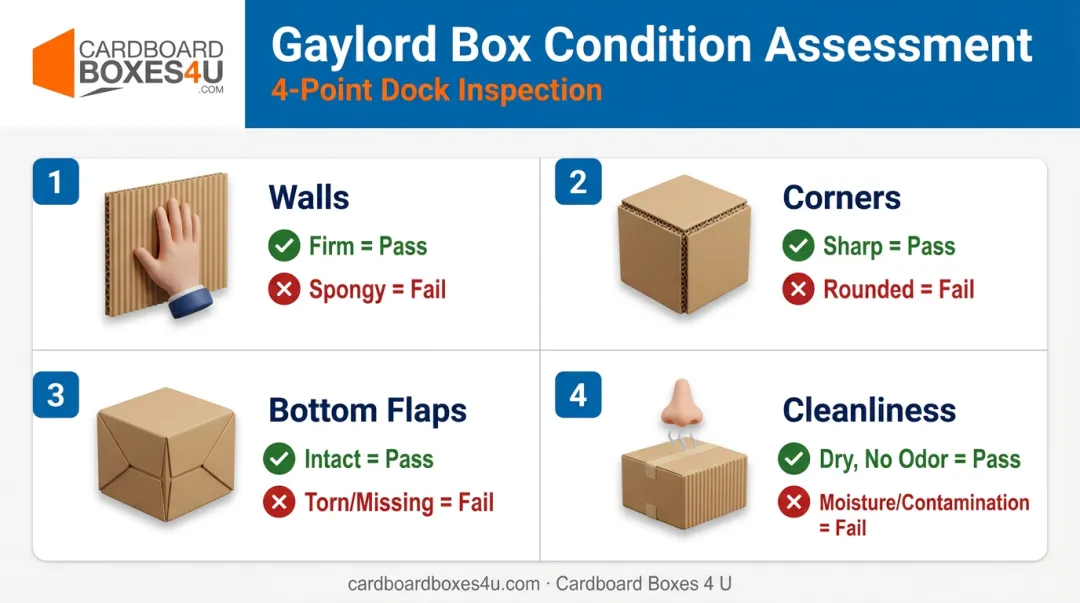 CARDBOARD BOXES4U .COM

Gaylord Box Condition Assessment

4-Point Dock Inspection

1

Walls

Firm = Pass

Spongy = Fail

2

Corners

Sharp = Pass

Rounded = Fail

3

Bottom Flaps

Intact = Pass

Torn/Missing = Fail

4

Cleanliness

Dry, No Odor = Pass

Moisture/Contamination = Fail

cardboardboxes4u.com · Cardboard Boxes 4 U